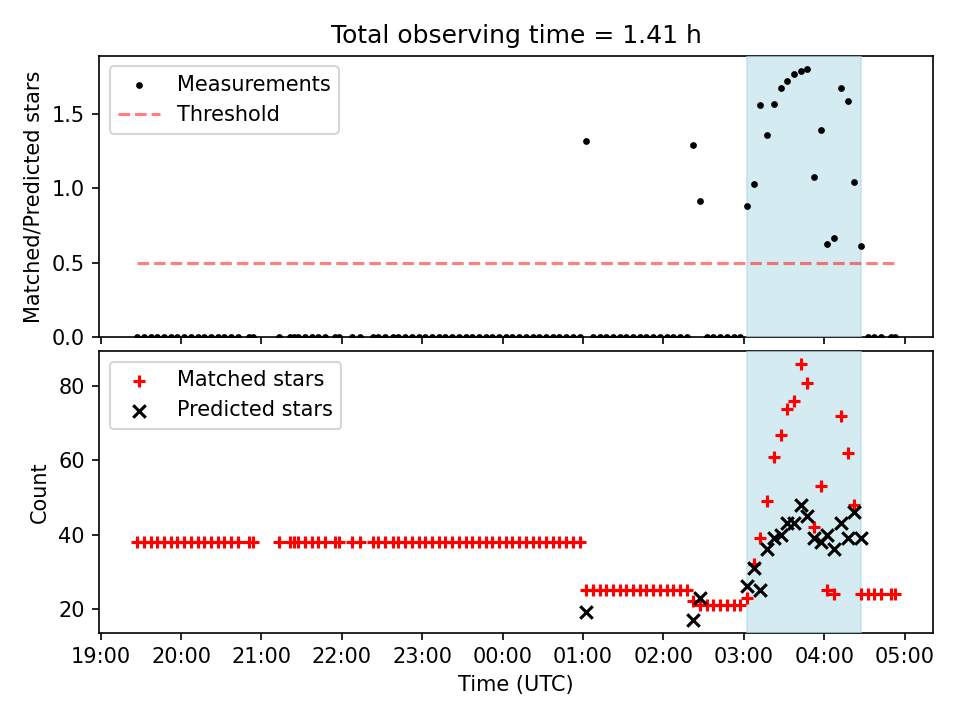 Total observing time = 1.41 h

Measurements
Threshold

Matched/Predicted stars

1.5
1.0
0.5
0.0

Matched stars
Predicted stars

Count

80
60
40
20

19:00 20:00 21:00 22:00 23:00 00:00 01:00 02:00 03:00 04:00 05:00

Time (UTC)